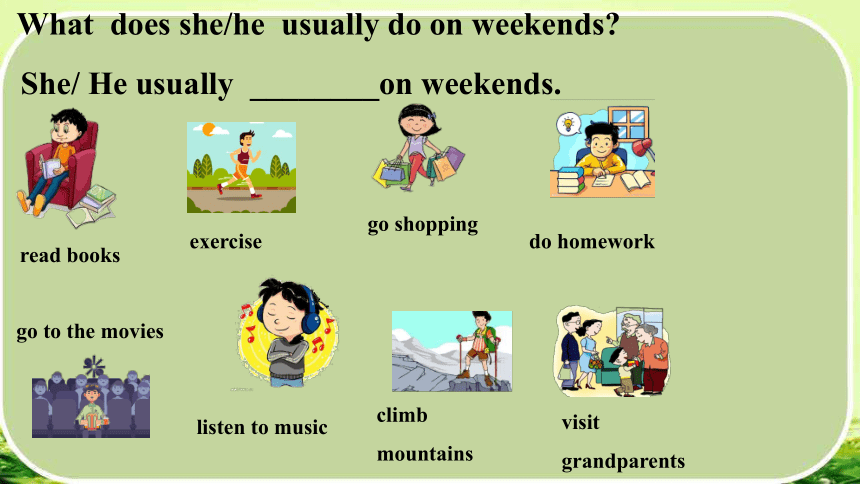 What does she/he usually do on weekends?

She/ He usually ________on weekends.

read books

exercise

go shopping

do homework

go to the movies

listen to music

climb mountains

visit grandparents